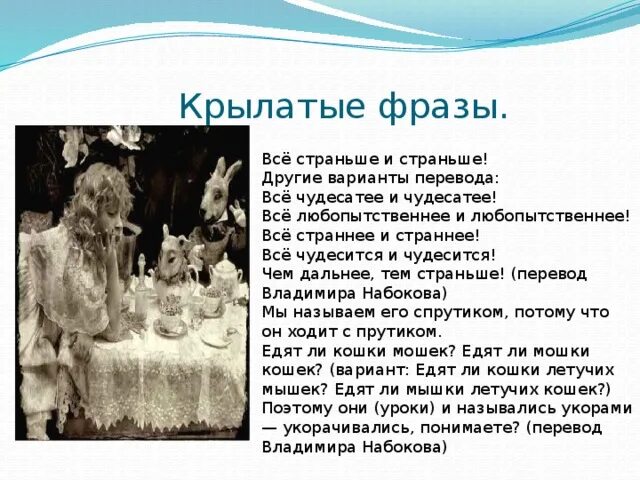 Крылатые фразы.

Всё страньше и страньше!
Другие варианты перевода:
Всё чудесатее и чудесатее!
Всё любопытственнее и любопытственнее!
Всё страннее и страннее!
Всё чудесится и чудесится!
Чем дальнее, тем страньше! (перевод Владимира Набокова)
Мы называем его спрутиком, потому что он ходит с прутиком.
Едят ли кошки мошек? Едят ли мошки кошек? (вариант: Едят ли кошки летучих мышек? Едят ли мышки летучих кошек?)
Поэтому они (уроки) и назывались укорами — укорачивались, понимаете? (перевод Владимира Набокова)